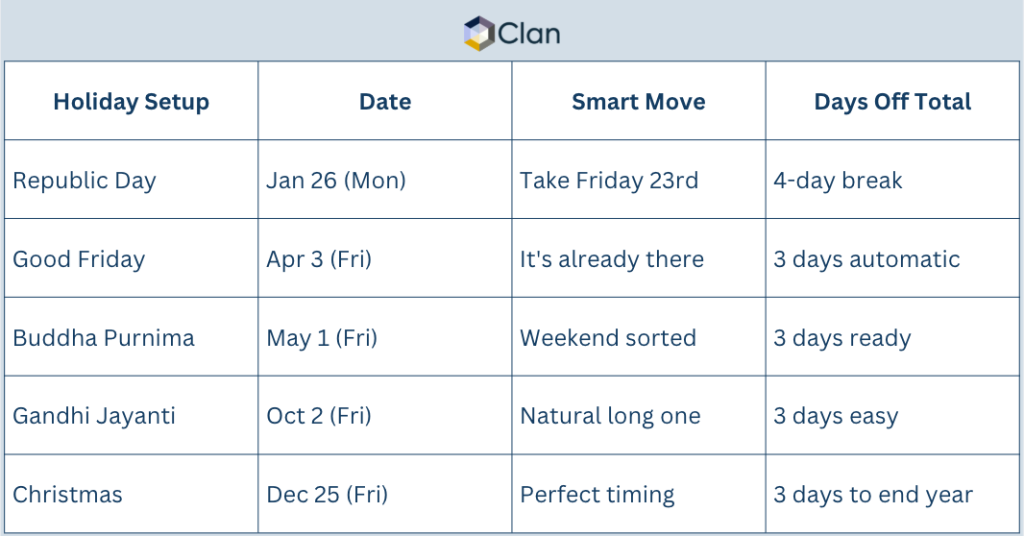 Clan

| Holiday Setup | Date | Smart Move | Days Off Total |
|---|---|---|---|
| Republic Day | Jan 26 (Mon) | Take Friday 23rd | 4-day break |
| Good Friday | Apr 3 (Fri) | It's already there | 3 days automatic |
| Buddha Purnima | May 1 (Fri) | Weekend sorted | 3 days ready |
| Gandhi Jayanti | Oct 2 (Fri) | Natural long one | 3 days easy |
| Christmas | Dec 25 (Fri) | Perfect timing | 3 days to end year |